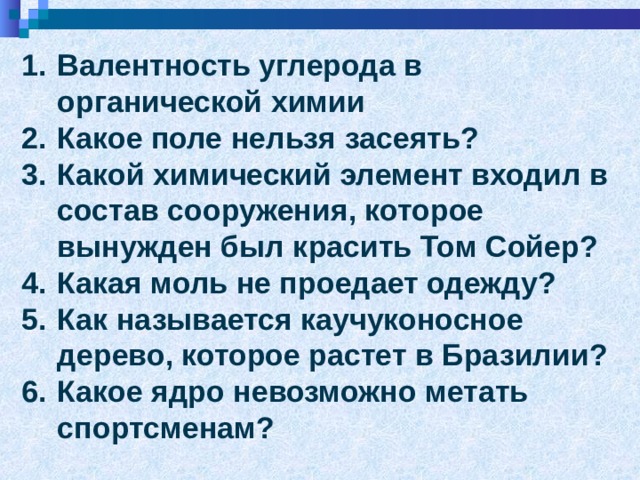 1. Валентность углерода в органической химии
2. Какое поле нельзя засеять?
3. Какой химический элемент входил в состав сооружения, которое вынужден был красить Том Сойер?
4. Какая моль не проедает одежду?
5. Как называется каучуконосное дерево, которое растет в Бразилии?
6. Какое ядро невозможно метать спортсменам?